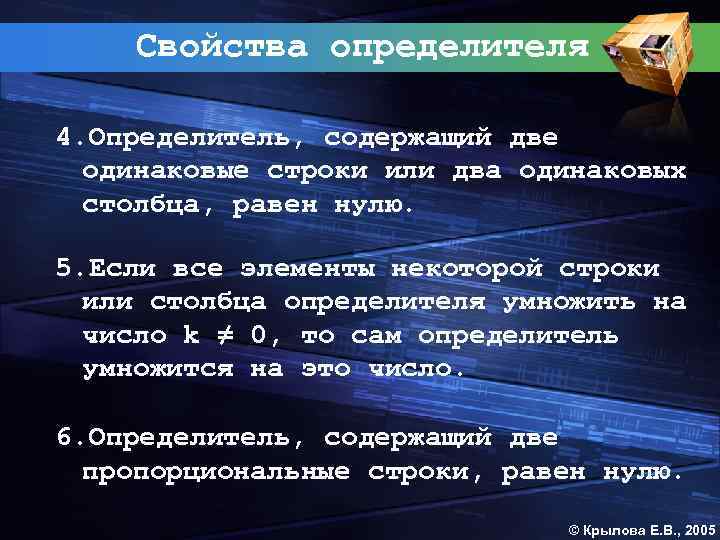 Свойства определителя

4.Определитель, содержащий две одинаковые строки или два одинаковых столбца, равен нулю.

5.Если все элементы некоторой строки или столбца определителя умножить на число $k \neq 0$, то сам определитель умножится на это число.

6.Определитель, содержащий две пропорциональные строки, равен нулю.

© Крылова Е.В., 2005